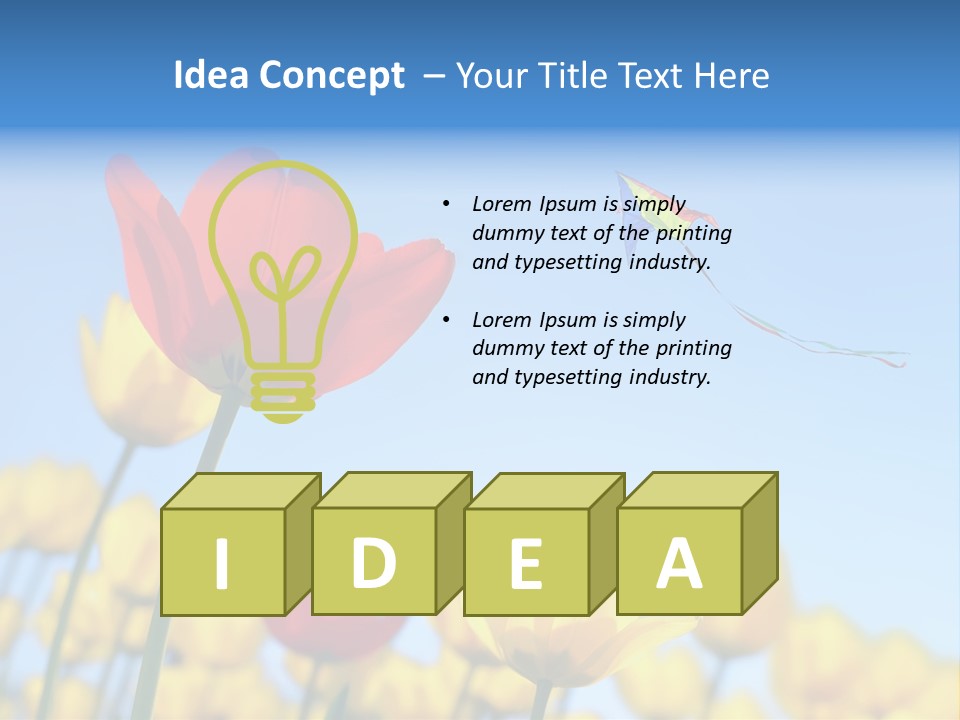 Idea Concept – Your Title Text Here

• Lorem Ipsum is simply dummy text of the printing and typesetting industry.

• Lorem Ipsum is simply dummy text of the printing and typesetting industry.

I D E A